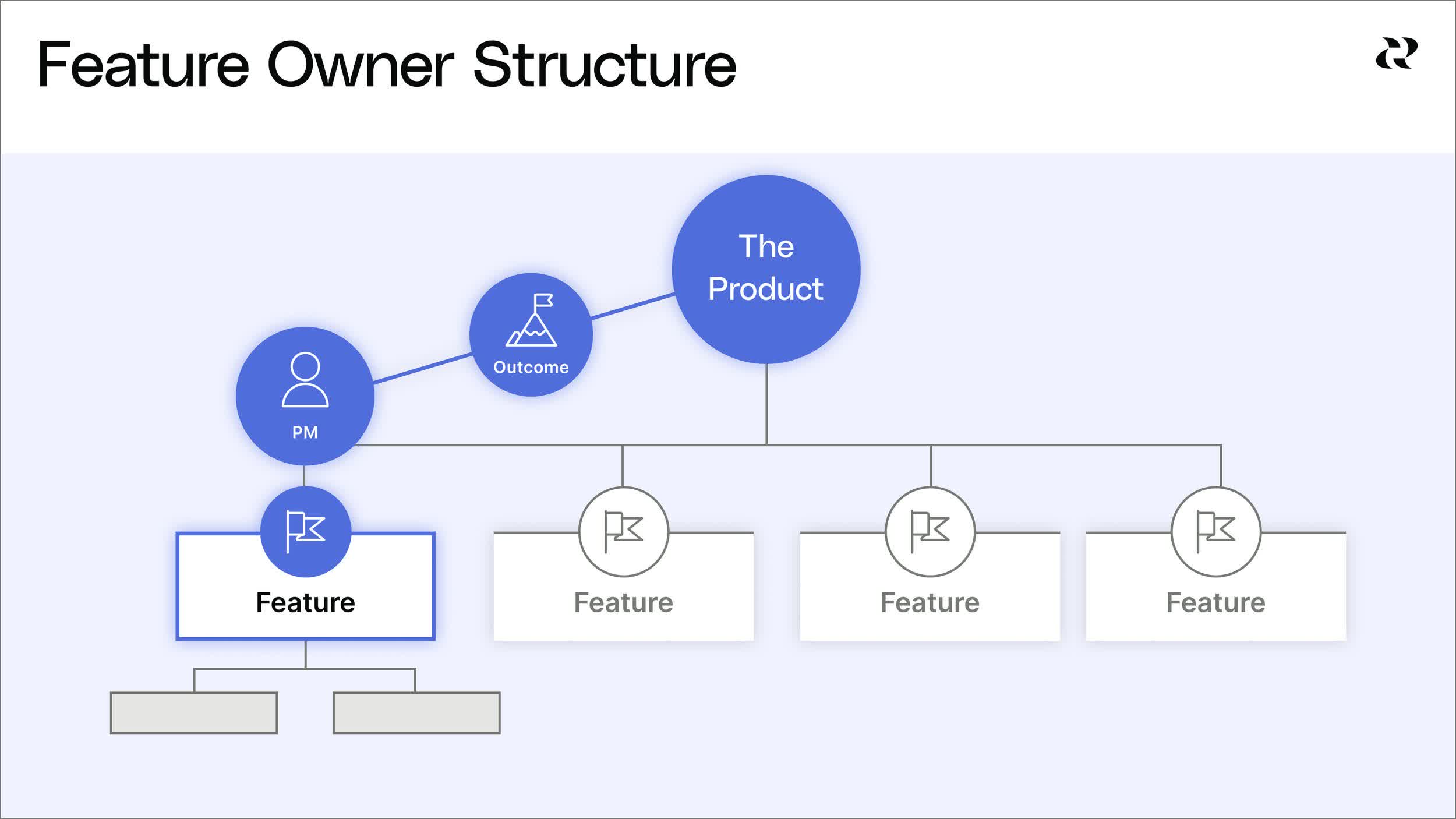 Feature Owner Structure

The Product

Outcome

PM

Feature

Feature

Feature

Feature